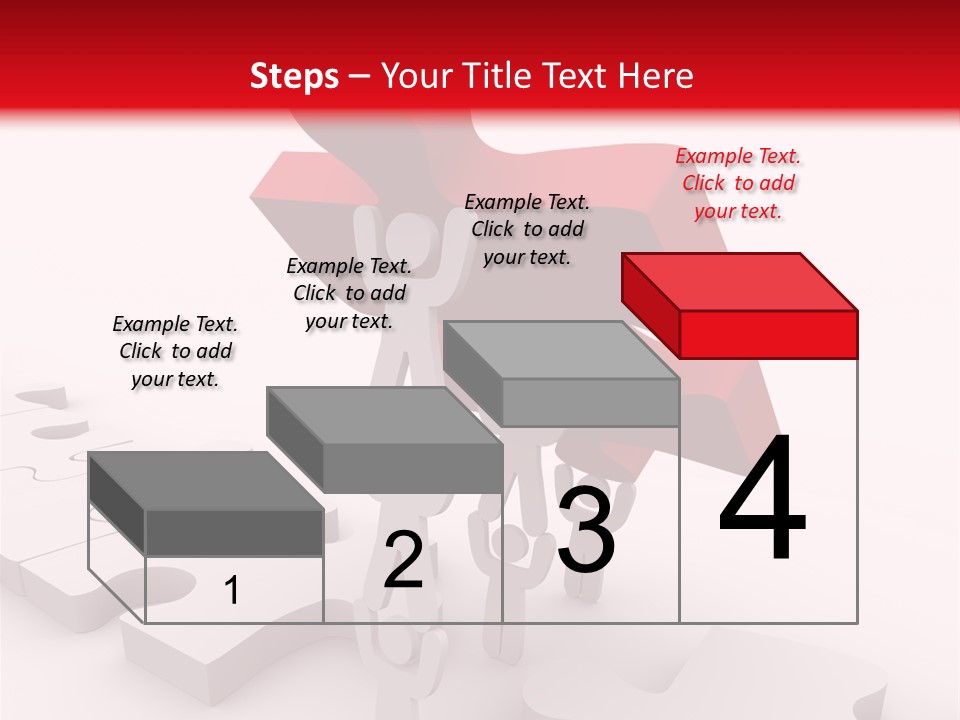 Steps – Your Title Text Here

Example Text. Click to add your text.

Example Text. Click to add your text.

Example Text. Click to add your text.

Example Text. Click to add your text.

1

2

3

4